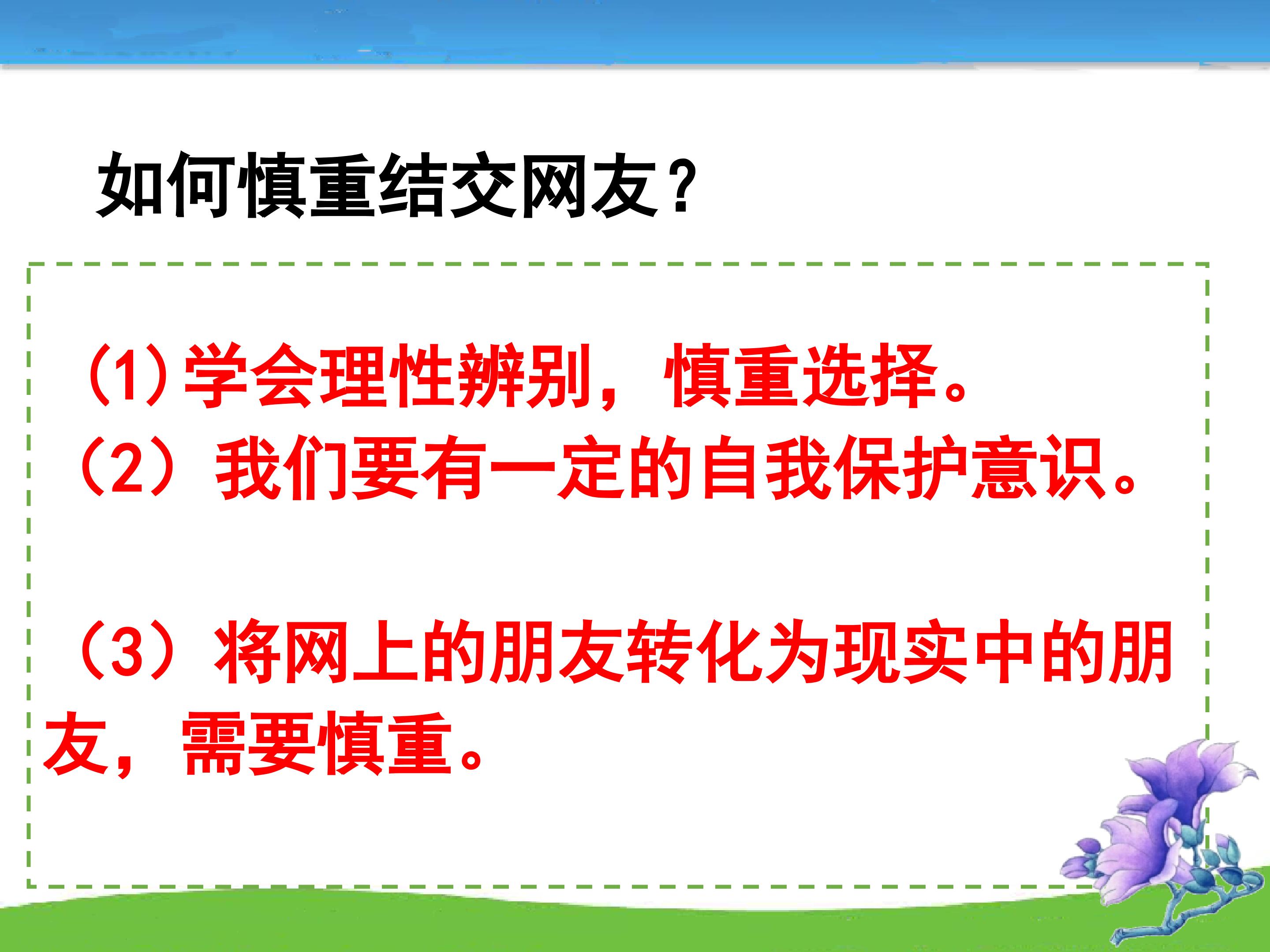 如何慎重结交网友?

(1)学会理性辨别，慎重选择。

（2）我们要有一定的自我保护意识。

（3）将网上的朋友转化为现实中的朋友，需要慎重。